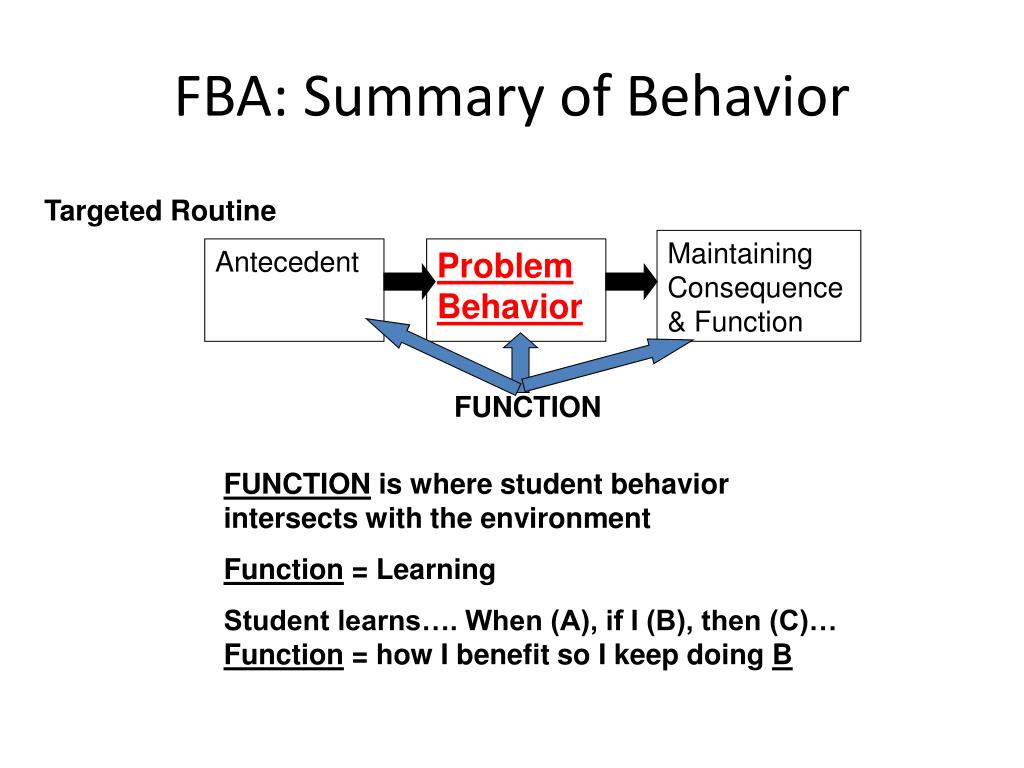 FBA: Summary of Behavior

Targeted Routine

Antecedent

Problem Behavior

Maintaining Consequence & Function

FUNCTION

FUNCTION is where student behavior intersects with the environment

Function = Learning

Student learns…. When (A), if I (B), then (C)…
Function = how I benefit so I keep doing B